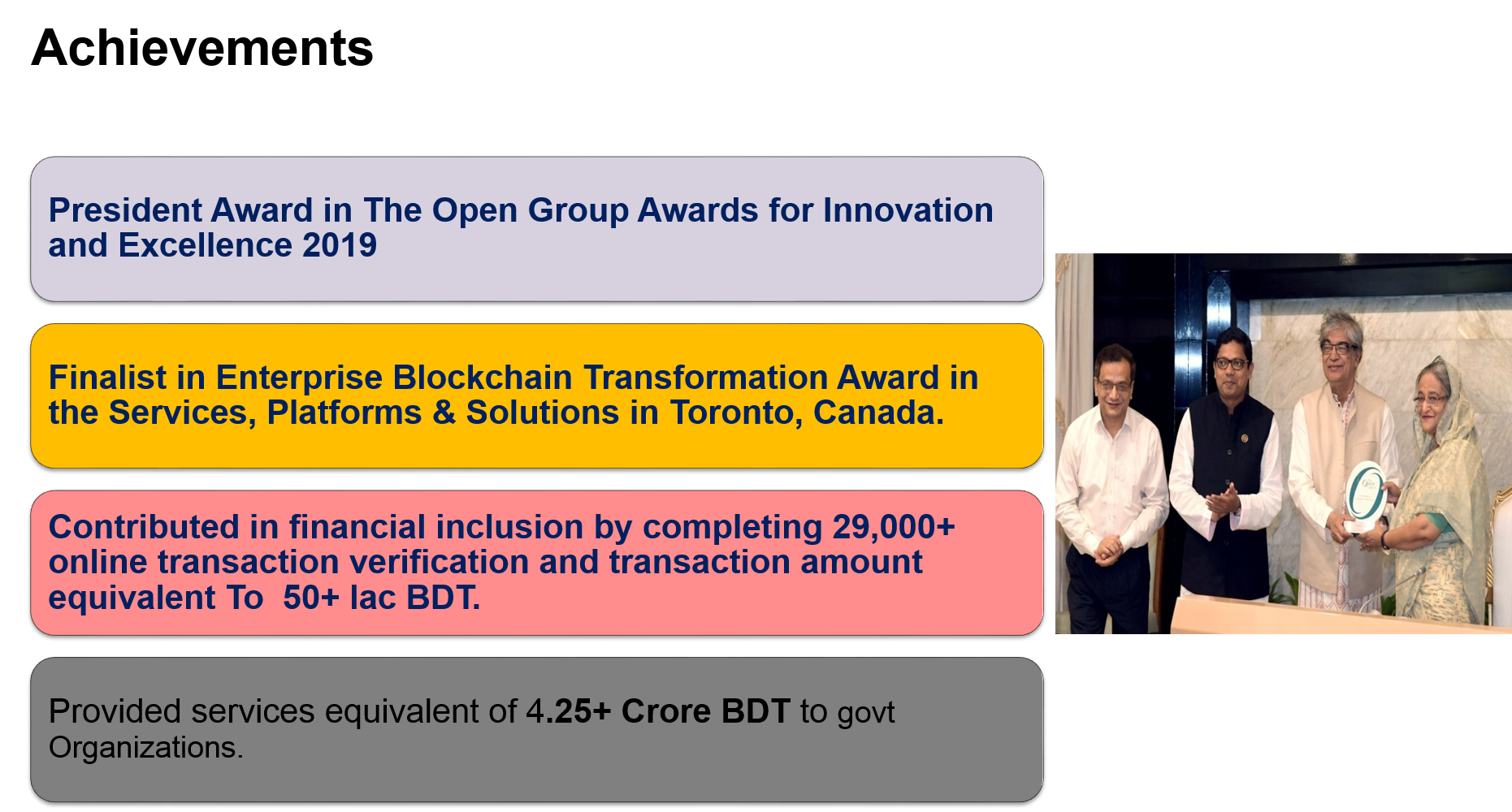 Achievements

President Award in The Open Group Awards for Innovation and Excellence 2019

Finalist in Enterprise Blockchain Transformation Award in the Services, Platforms & Solutions in Toronto, Canada.

Contributed in financial inclusion by completing 29,000+ online transaction verification and transaction amount equivalent To 50+ lac BDT.

Provided services equivalent of 4.25+ Crore BDT to govt Organizations.